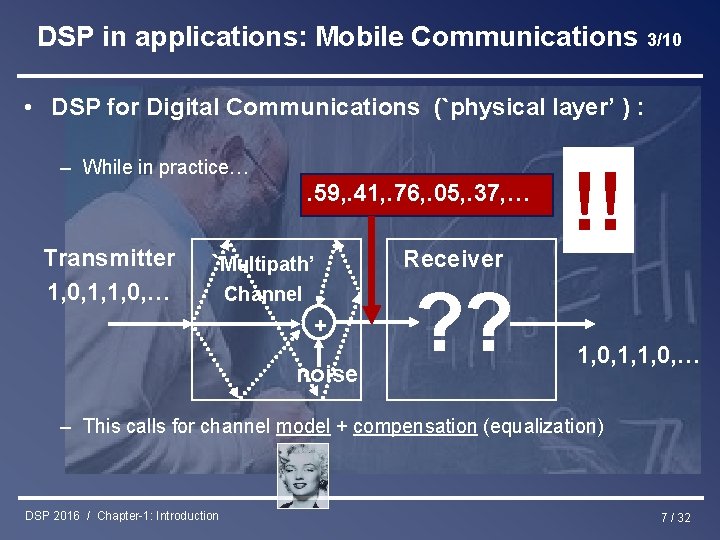 DSP in applications: Mobile Communications 3/10

• DSP for Digital Communications (`physical layer' ) :

– While in practice…

.59,.41,.76,.05,.37,…

!!

Transmitter
1,0,1,1,0,…

`Multipath'
Channel

+

noise

Receiver

??

1,0,1,1,0,…

– This calls for channel model + compensation (equalization)

DSP 2016 / Chapter-1: Introduction

7 / 32